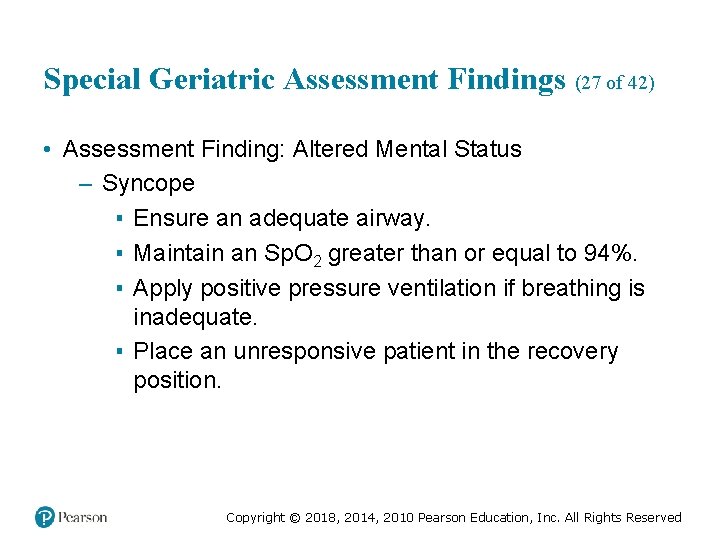 Special Geriatric Assessment Findings (27 of 42)

• Assessment Finding: Altered Mental Status
– Syncope
▪ Ensure an adequate airway.
▪ Maintain an $SpO_2$ greater than or equal to 94%.
▪ Apply positive pressure ventilation if breathing is inadequate.
▪ Place an unresponsive patient in the recovery position.

Pearson

Copyright © 2018, 2014, 2010 Pearson Education, Inc. All Rights Reserved